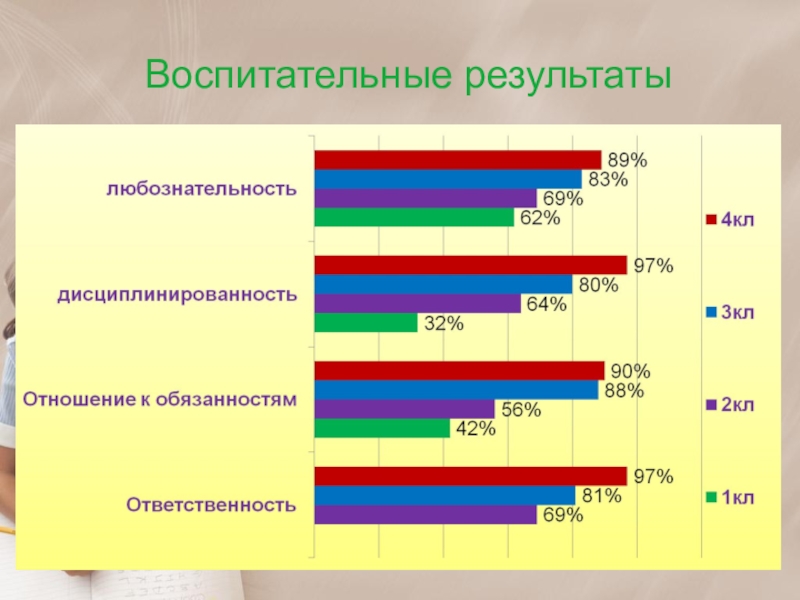 Воспитательные результаты

любознательность
89%
83%
69%
62%

дисциплинированность
97%
80%
64%
32%

Отношение к обязанностям
90%
88%
56%
42%

Ответственность
97%
81%
69%

4кл
3кл
2кл
1кл